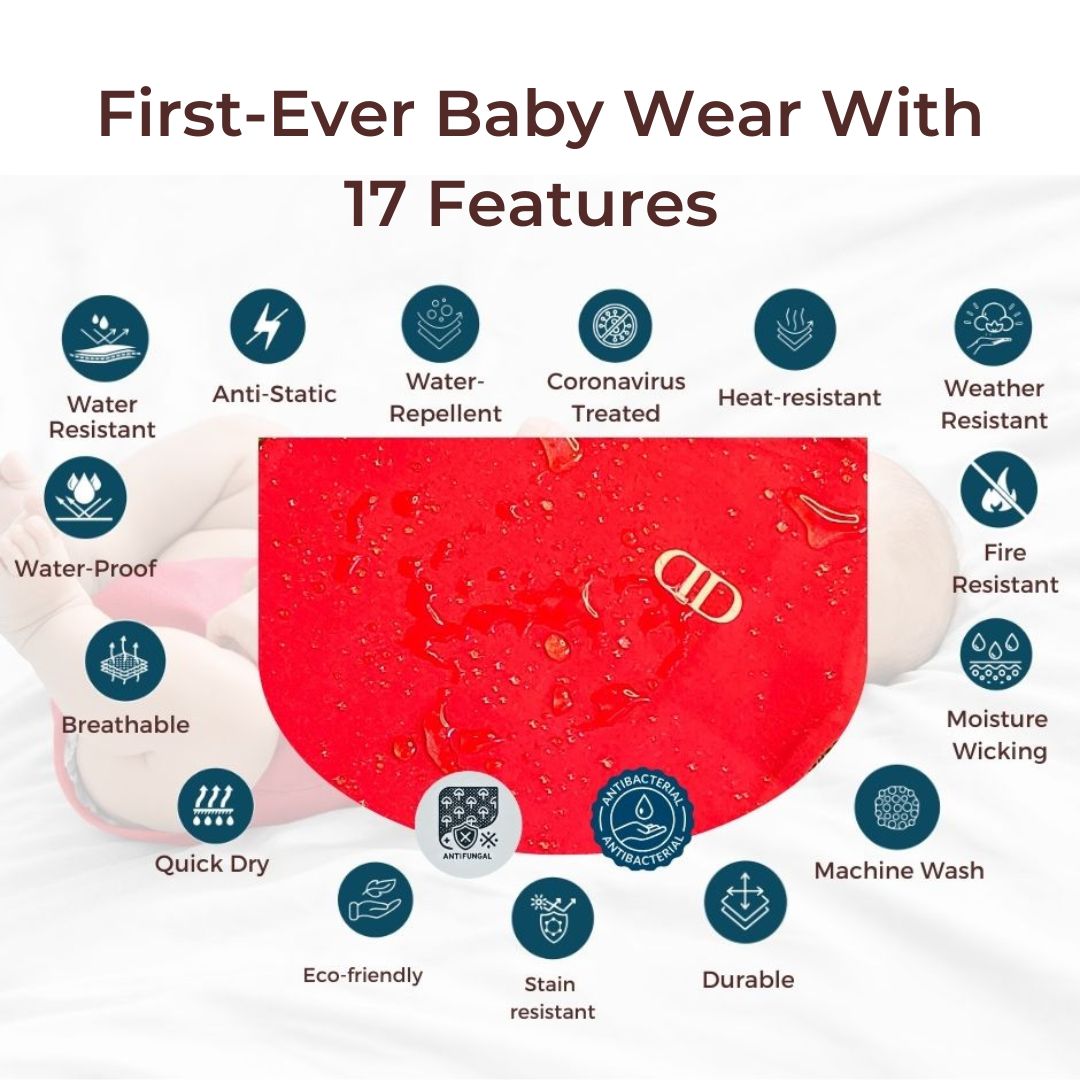 First-Ever Baby Wear With 17 Features

Water Resistant

Anti-Static

Water-Repellent

Coronavirus Treated

Heat-resistant

Weather Resistant

Water-Proof

Fire Resistant

Breathable

Moisture Wicking

Quick Dry

ANTIFUNGAL

ANTIBACTERIAL ANTIBACTERIAL

Machine Wash

Eco-friendly

Stain resistant

Durable